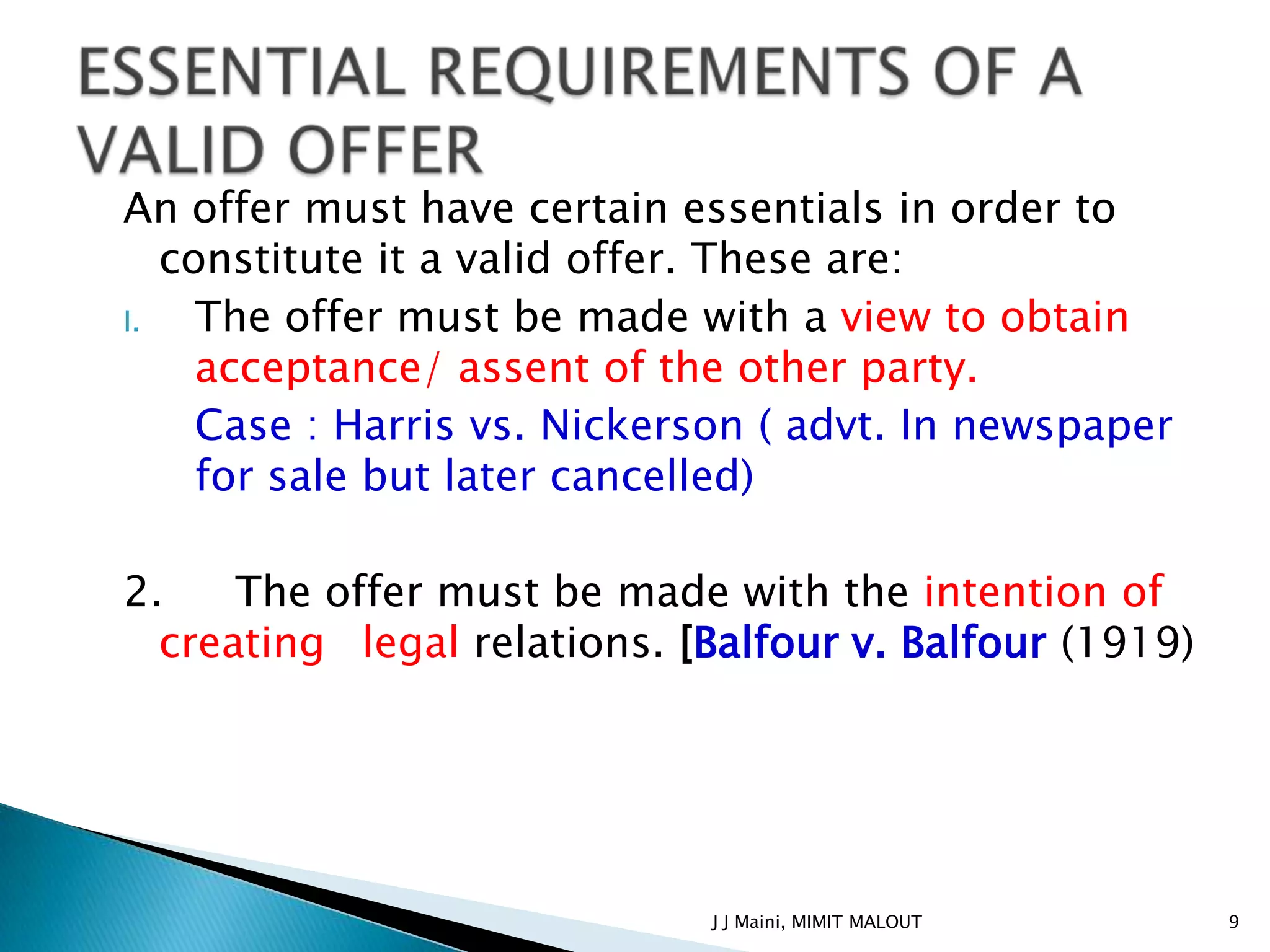 ESSENTIAL REQUIREMENTS OF A VALID OFFER

An offer must have certain essentials in order to constitute it a valid offer. These are:

I. The offer must be made with a view to obtain acceptance/ assent of the other party.

Case : Harris vs. Nickerson ( advt. In newspaper for sale but later cancelled)

2. The offer must be made with the intention of creating legal relations. [Balfour v. Balfour (1919)

J J Maini, MIMIT MALOUT

9